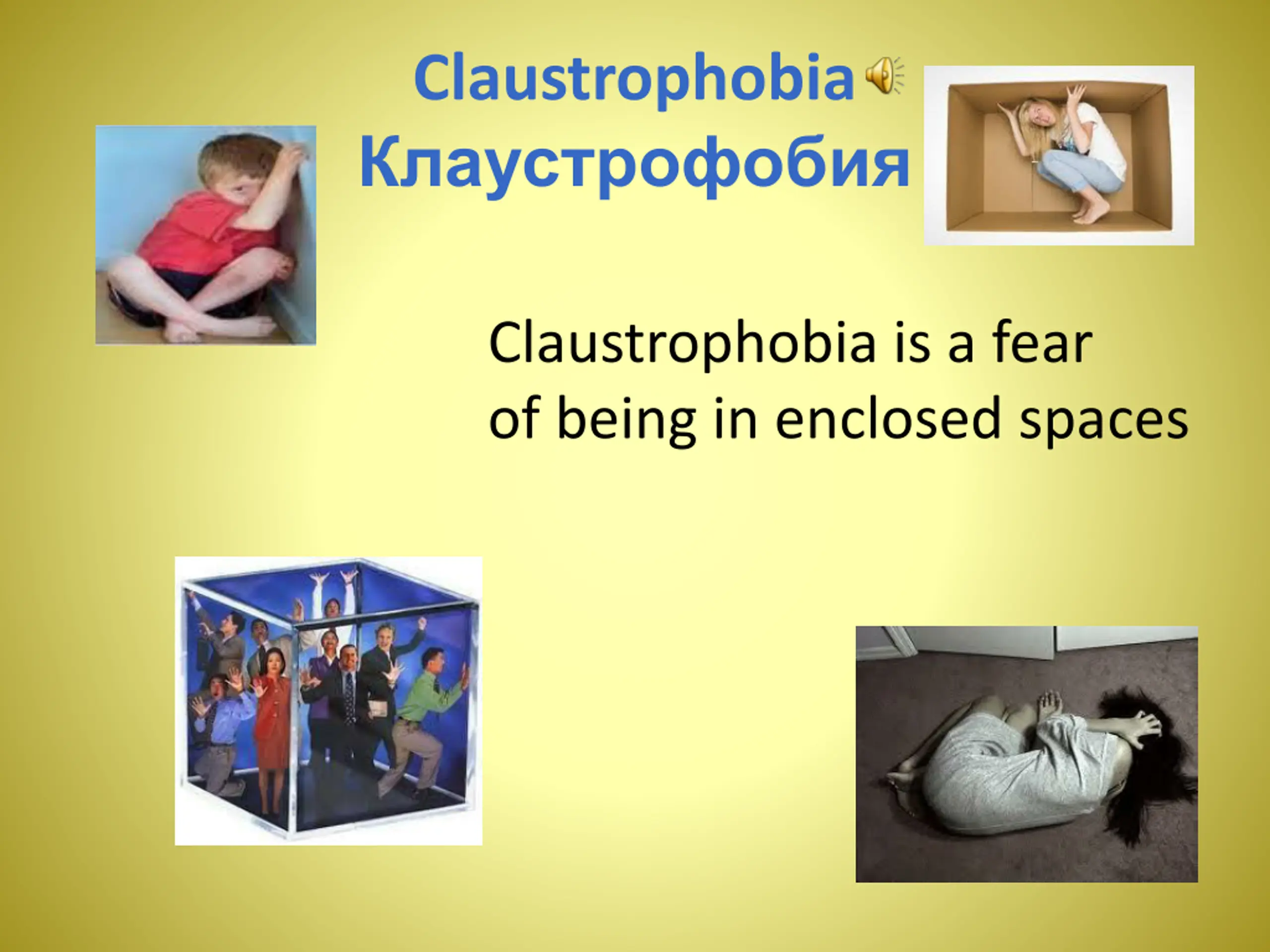 Claustrophobia
Клаустрофобия

Claustrophobia is a fear of being in enclosed spaces